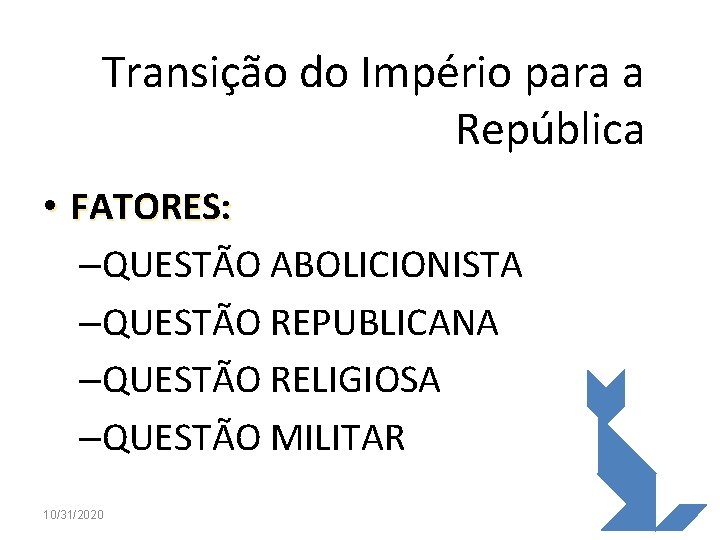 Transição do Império para a República

• FATORES:
–QUESTÃO ABOLICIONISTA
–QUESTÃO REPUBLICANA
–QUESTÃO RELIGIOSA
–QUESTÃO MILITAR

10/31/2020